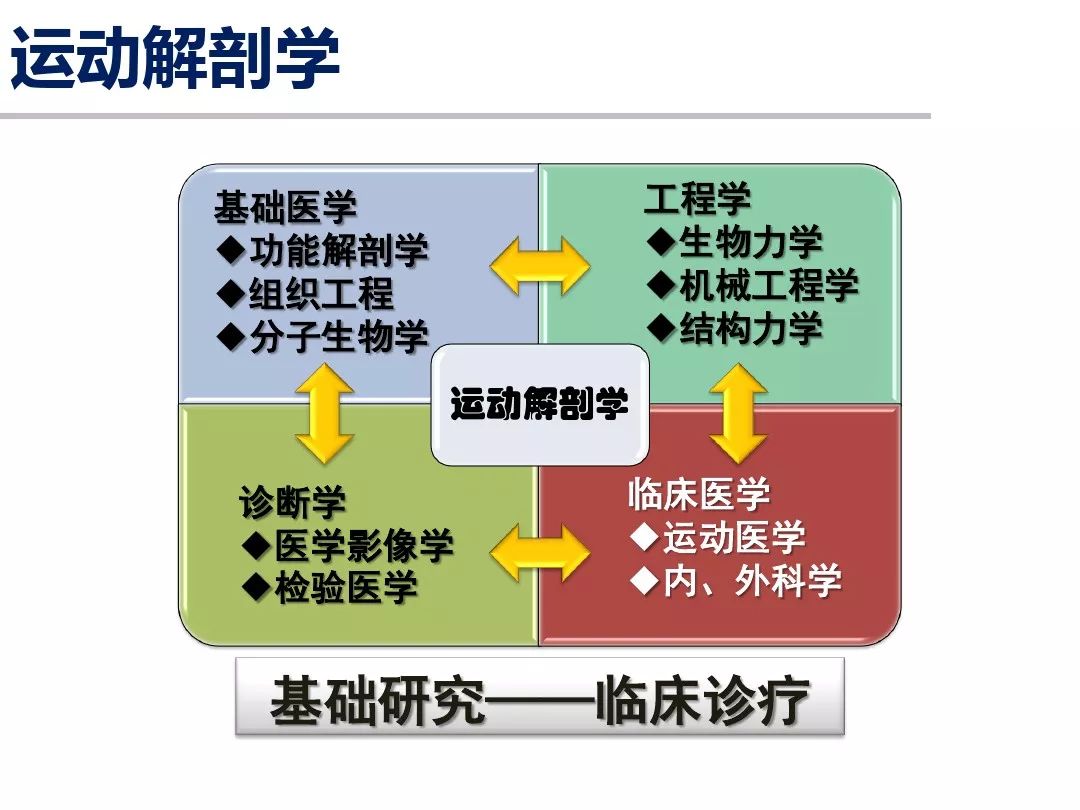 运动解剖学

基础医学
◆功能解剖学
◆组织工程
◆分子生物学

工程学
◆生物力学
◆机械工程学
◆结构力学

运动解剖学

诊断学
◆医学影像学
◆检验医学

临床医学
◆运动医学
◆内、外科学

基础研究——临床诊疗